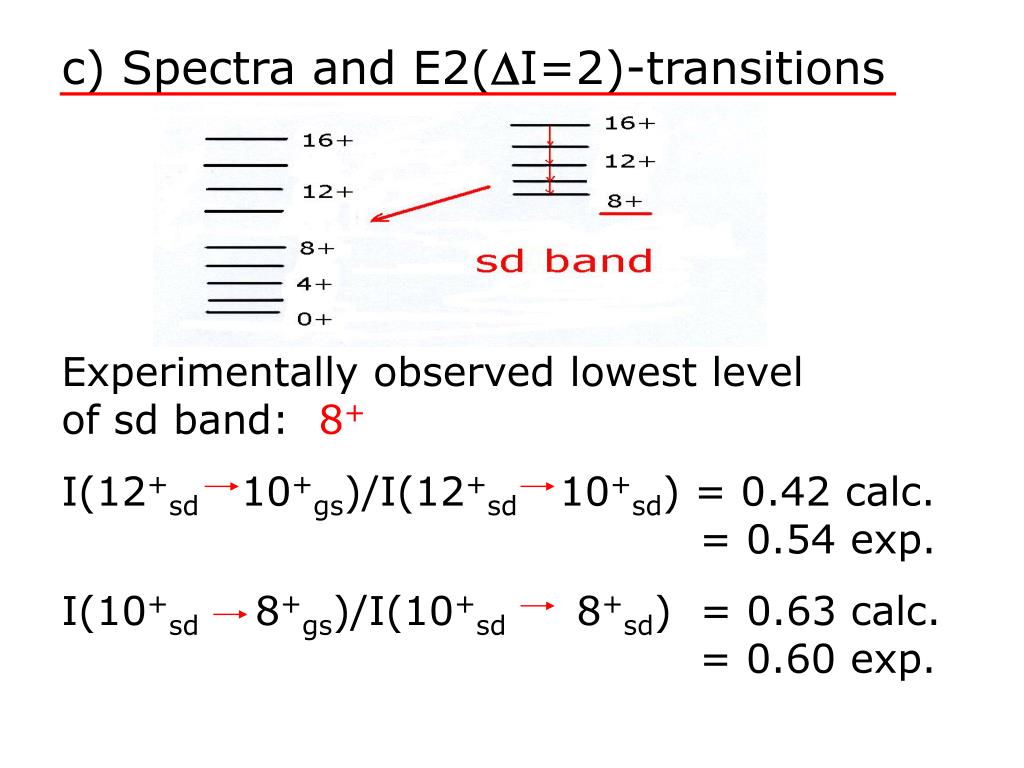 c) Spectra and E2($\Delta$I=2)-transitions

16+
12+
8+
4+
0+

16+
12+
8+

sd band

Experimentally observed lowest level of sd band: $8^+$

$I(12^+_{sd} \rightarrow 10^+_{gs})/I(12^+_{sd} \rightarrow 10^+_{sd})$ = 0.42 calc.
= 0.54 exp.

$I(10^+_{sd} \rightarrow 8^+_{gs})/I(10^+_{sd} \rightarrow 8^+_{sd})$ = 0.63 calc.
= 0.60 exp.